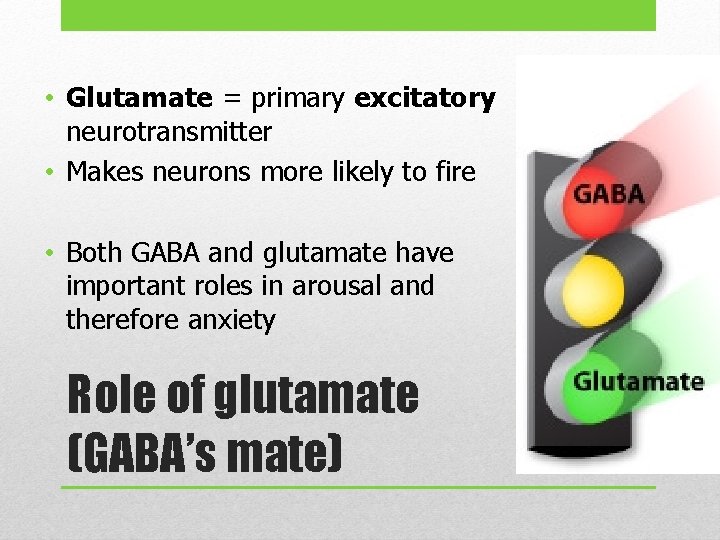 • Glutamate = primary excitatory neurotransmitter
• Makes neurons more likely to fire

• Both GABA and glutamate have important roles in arousal and therefore anxiety

Role of glutamate (GABA's mate)

GABA

Glutamate